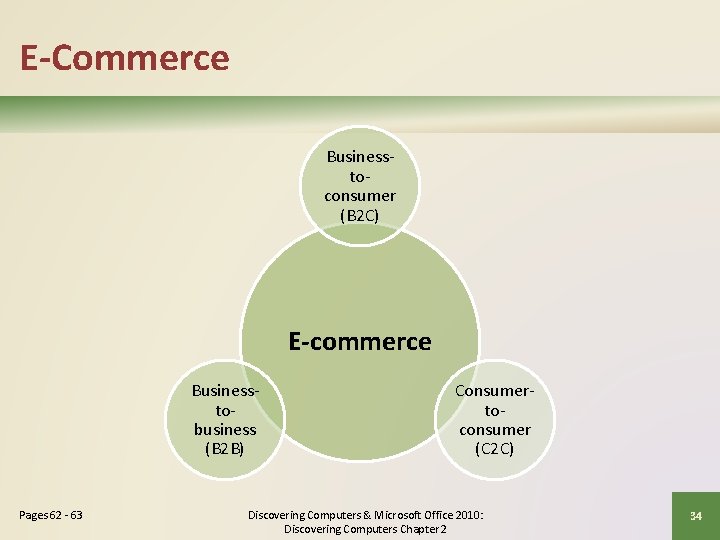 E-Commerce

Business-to-consumer (B2C)

E-commerce

Business-to-business (B2B)

Consumer-to-consumer (C2C)

Pages 62 - 63

Discovering Computers & Microsoft Office 2010: Discovering Computers Chapter 2

34